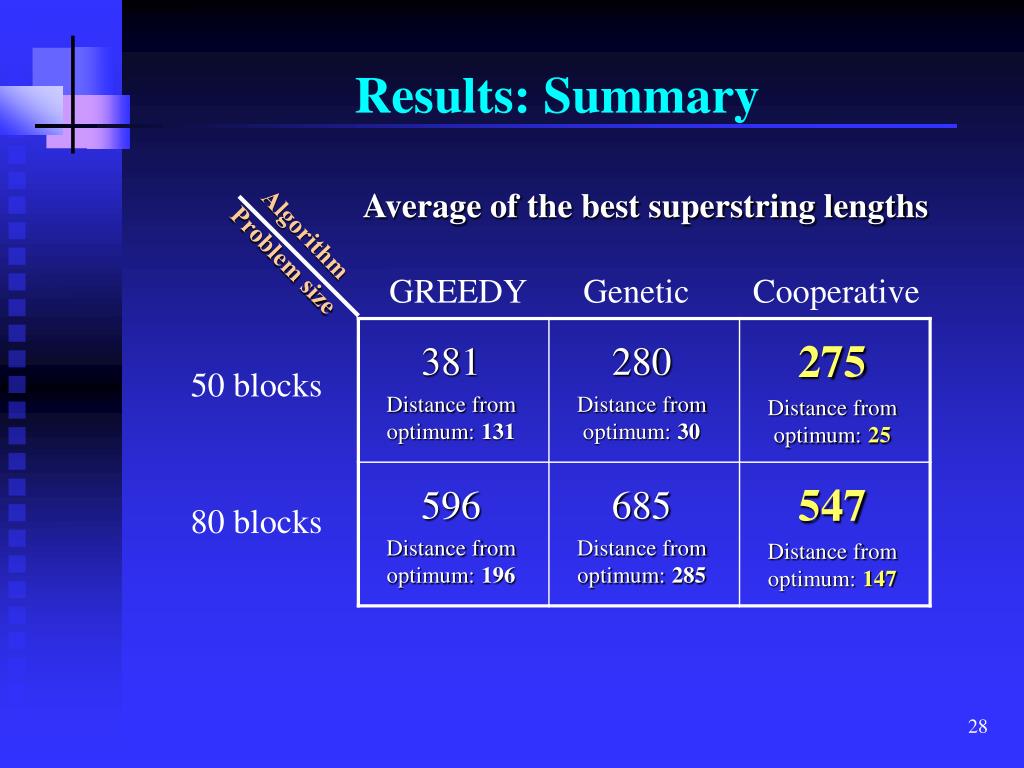 Results: Summary

Average of the best superstring lengths

| Algorithm / Problem size | GREEDY | Genetic | Cooperative |
|---|---|---|---|
| 50 blocks | 381 Distance from optimum: 131 | 280 Distance from optimum: 30 | 275 Distance from optimum: 25 |
| 80 blocks | 596 Distance from optimum: 196 | 685 Distance from optimum: 285 | 547 Distance from optimum: 147 |

28